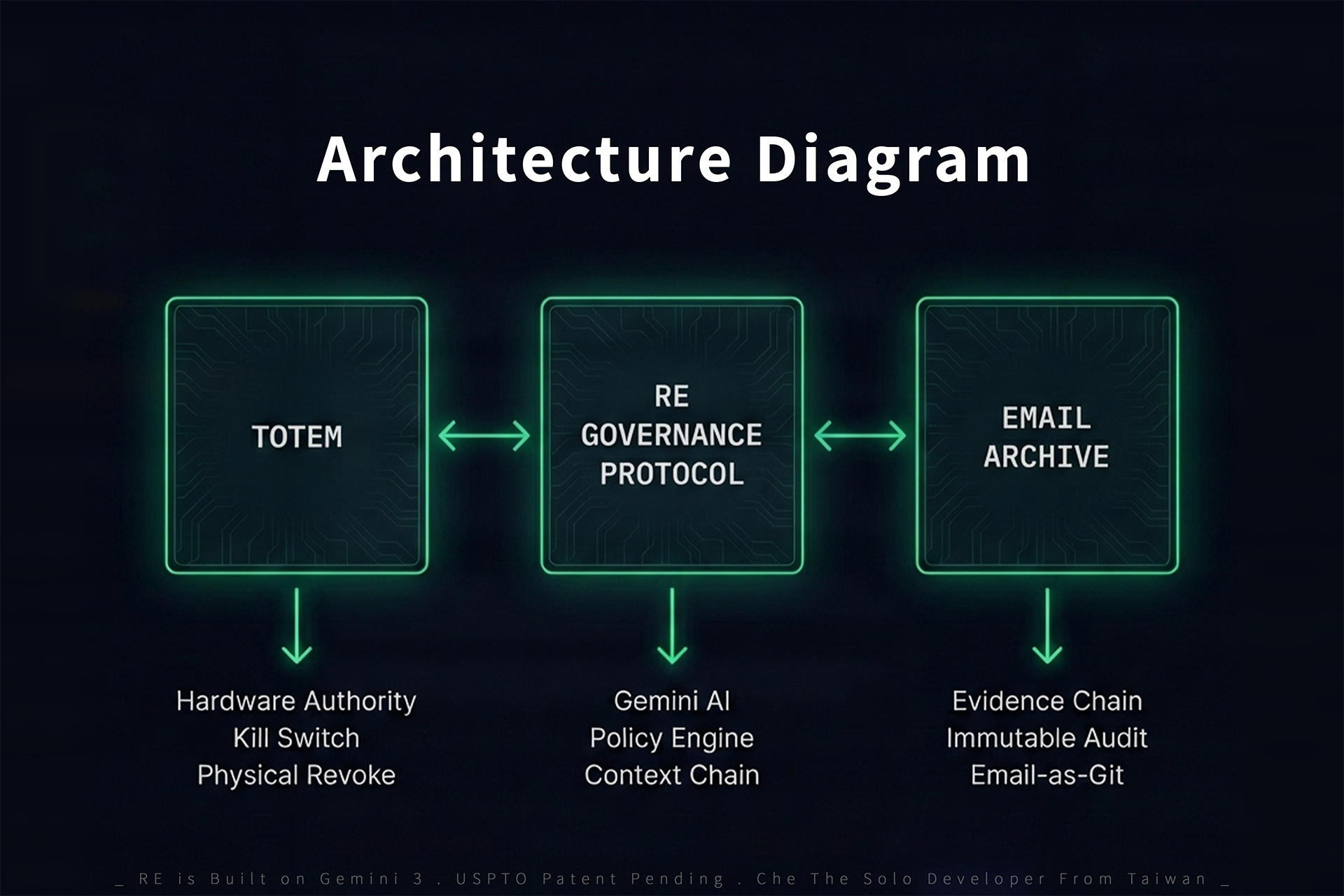 Architecture Diagram

TOTEM

RE GOVERNANCE PROTOCOL

EMAIL ARCHIVE

Hardware Authority
Kill Switch
Physical Revoke

Gemini AI
Policy Engine
Context Chain

Evidence Chain
Immutable Audit
Email-as-Git

_ RE is Built on Gemini 3 . USPTO Patent Pending . Che The Solo Developer From Taiwan _